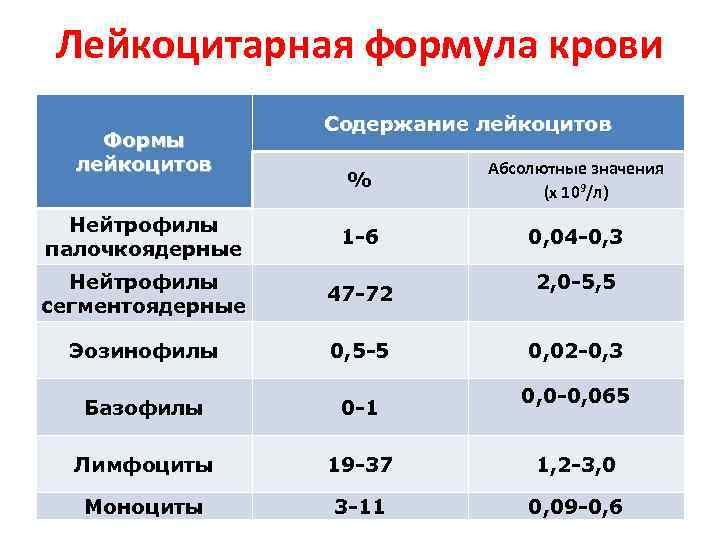 Лейкоцитарная формула крови

| Формы лейкоцитов | Содержание лейкоцитов | |
|---|---|---|
| | % | Абсолютные значения (х $10^9$/л) |
| Нейтрофилы палочкоядерные | 1-6 | 0,04-0,3 |
| Нейтрофилы сегментоядерные | 47-72 | 2,0-5,5 |
| Эозинофилы | 0,5-5 | 0,02-0,3 |
| Базофилы | 0-1 | 0,0-0,065 |
| Лимфоциты | 19-37 | 1,2-3,0 |
| Моноциты | 3-11 | 0,09-0,6 |